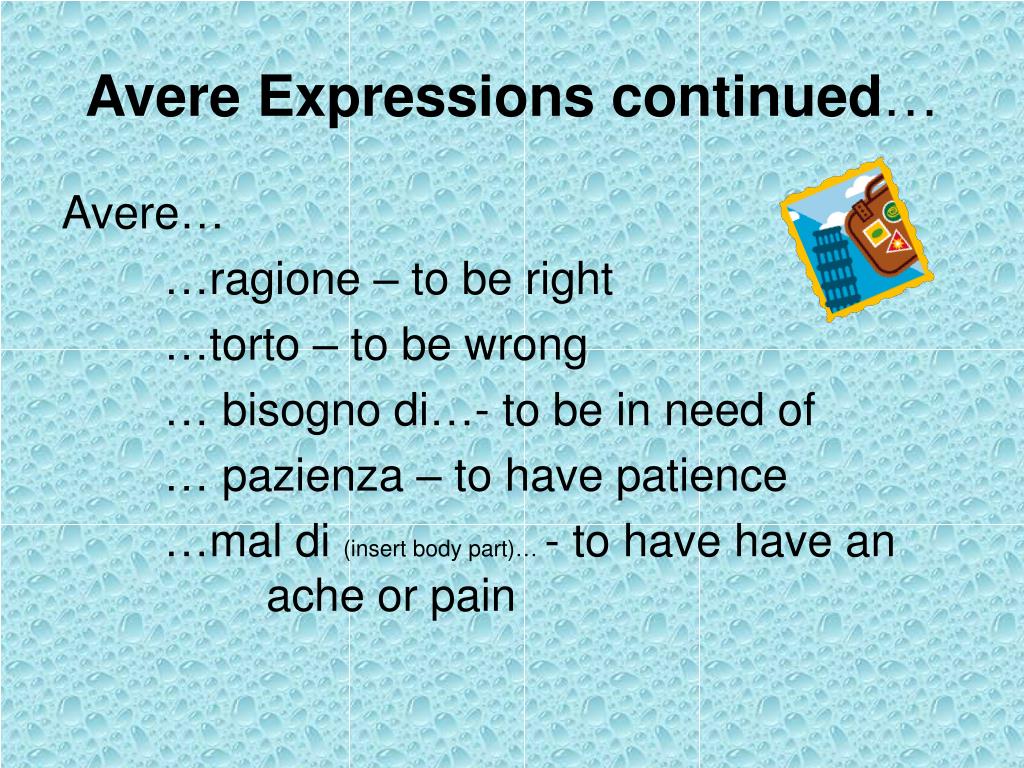 Avere Expressions continued…

Avere…

…ragione – to be right

…torto – to be wrong

… bisogno di…- to be in need of

… pazienza – to have patience

…mal di (insert body part)… - to have have an ache or pain